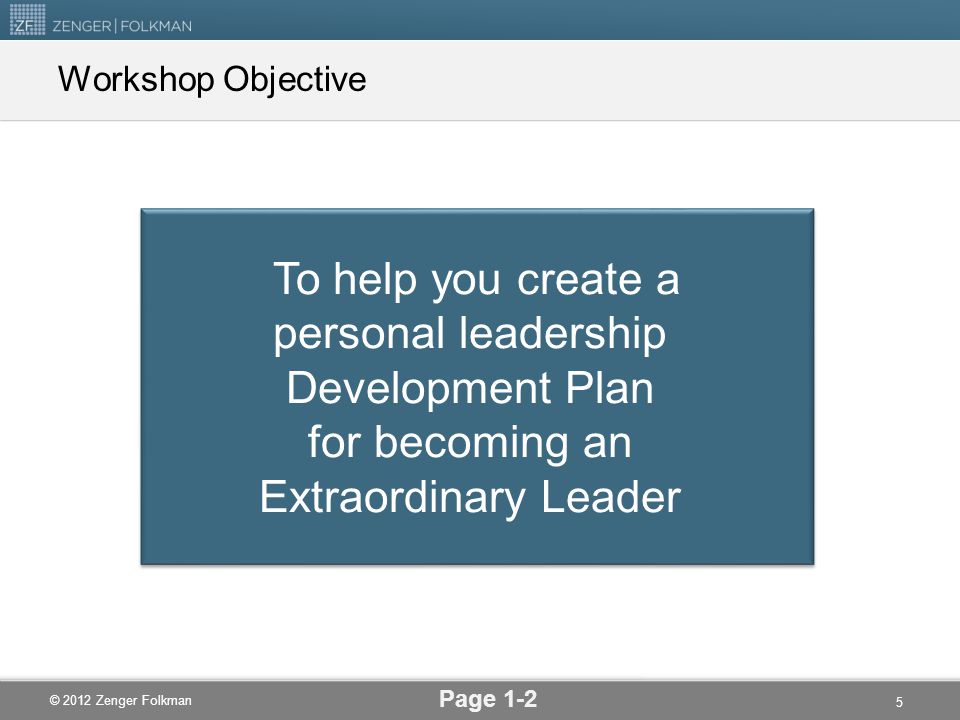 ZF ZENGER | FOLKMAN

Workshop Objective

To help you create a personal leadership Development Plan for becoming an Extraordinary Leader

© 2012 Zenger Folkman

Page 1-2

5